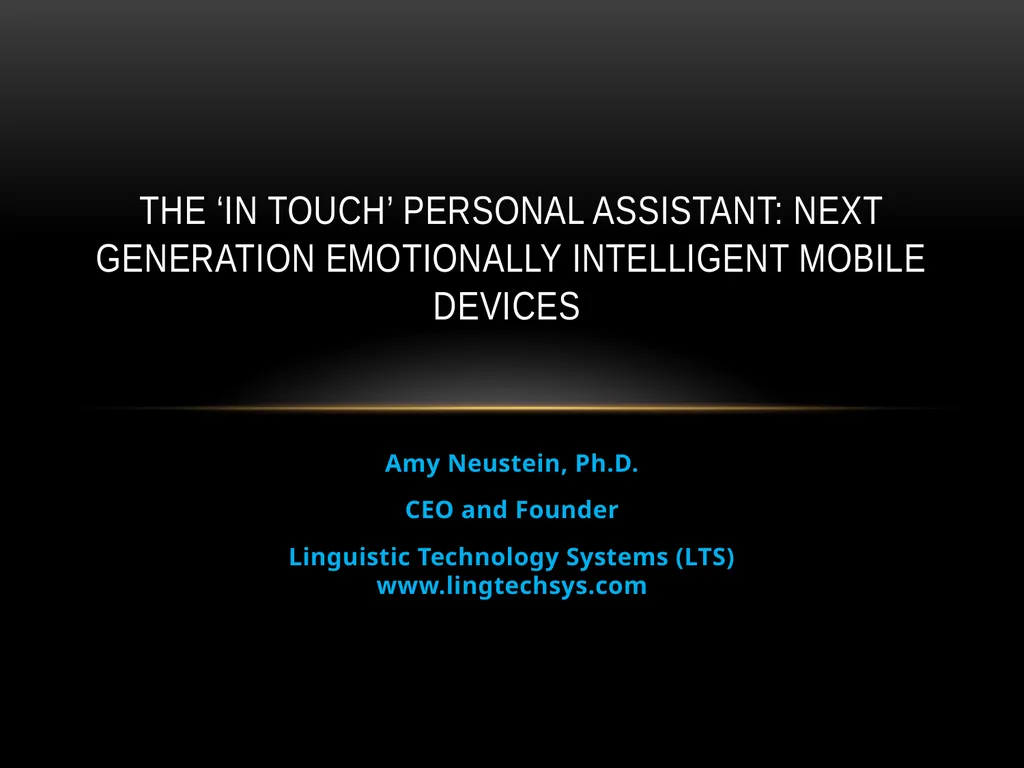 THE ‘IN TOUCH’ PERSONAL ASSISTANT: NEXT GENERATION EMOTIONALLY INTELLIGENT MOBILE DEVICES

Amy Neustein, Ph.D.

CEO and Founder

Linguistic Technology Systems (LTS)
www.lingtechsys.com